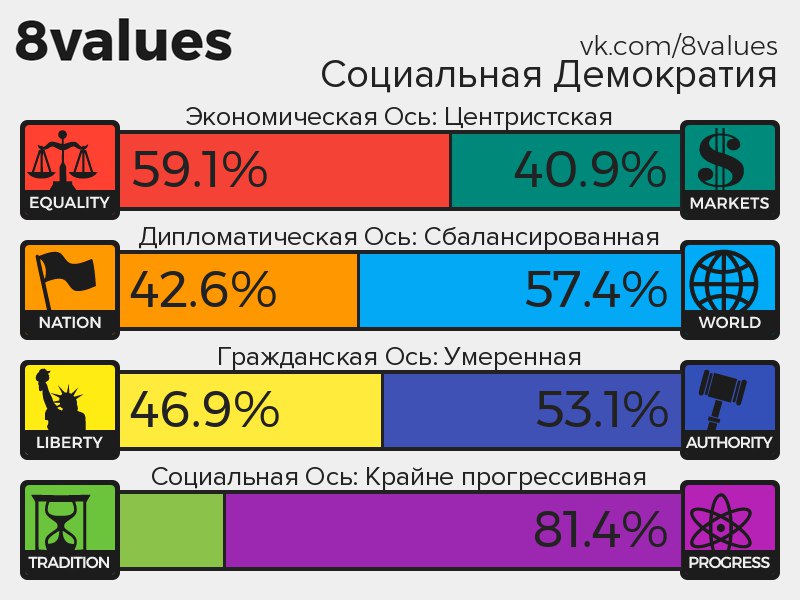 8values

vk.com/8values

Социальная Демократия

Экономическая Ось: Центристская

EQUALITY 59.1% 40.9% MARKETS

Дипломатическая Ось: Сбалансированная

NATION 42.6% 57.4% WORLD

Гражданская Ось: Умеренная

LIBERTY 46.9% 53.1% AUTHORITY

Социальная Ось: Крайне прогрессивная

TRADITION 81.4% PROGRESS